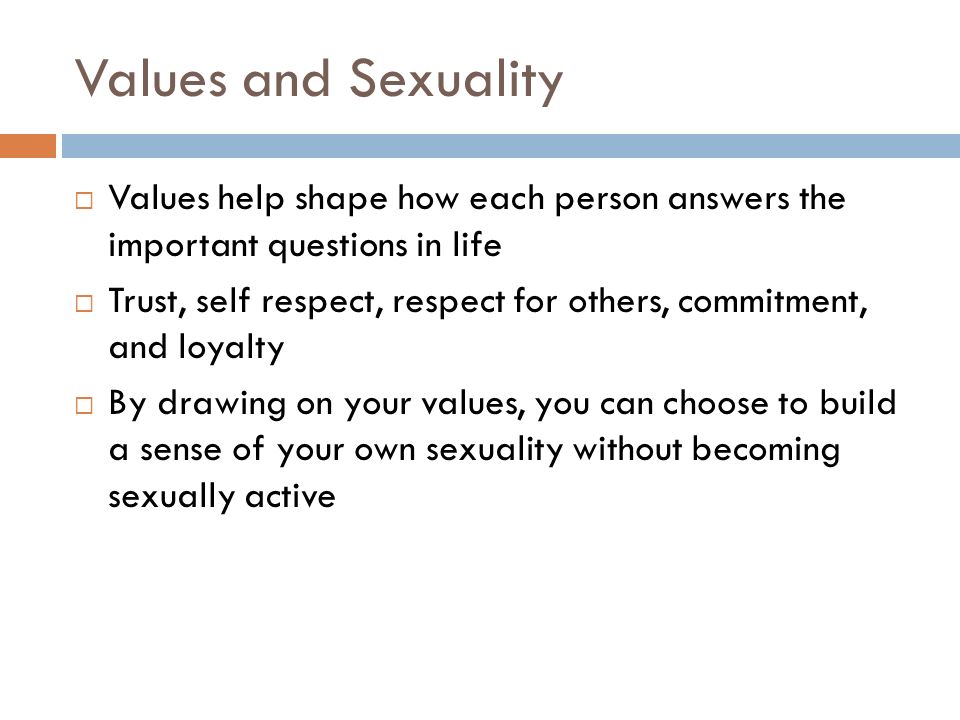 Values and Sexuality

□ Values help shape how each person answers the important questions in life

□ Trust, self respect, respect for others, commitment, and loyalty

□ By drawing on your values, you can choose to build a sense of your own sexuality without becoming sexually active